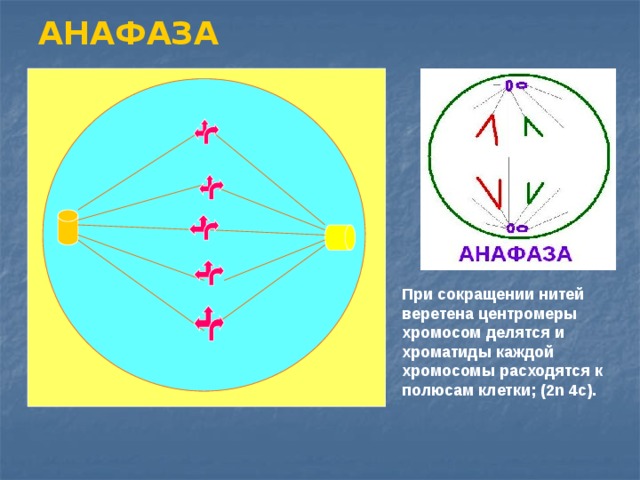 АНАФАЗА

АНАФАЗА

При сокращении нитей веретена центромеры хромосом делятся и хроматиды каждой хромосомы расходятся к полюсам клетки; (2n 4c).